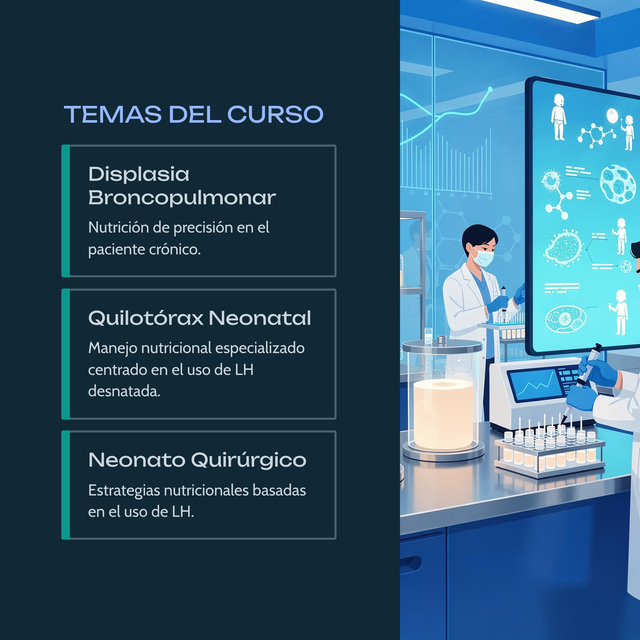 TEMAS DEL CURSO

Displasia Broncopulmonar

Nutrición de precisión en el paciente crónico.

Quilotórax Neonatal

Manejo nutricional especializado centrado en el uso de LH desnatada.

Neonato Quirúrgico

Estrategias nutricionales basadas en el uso de LH.